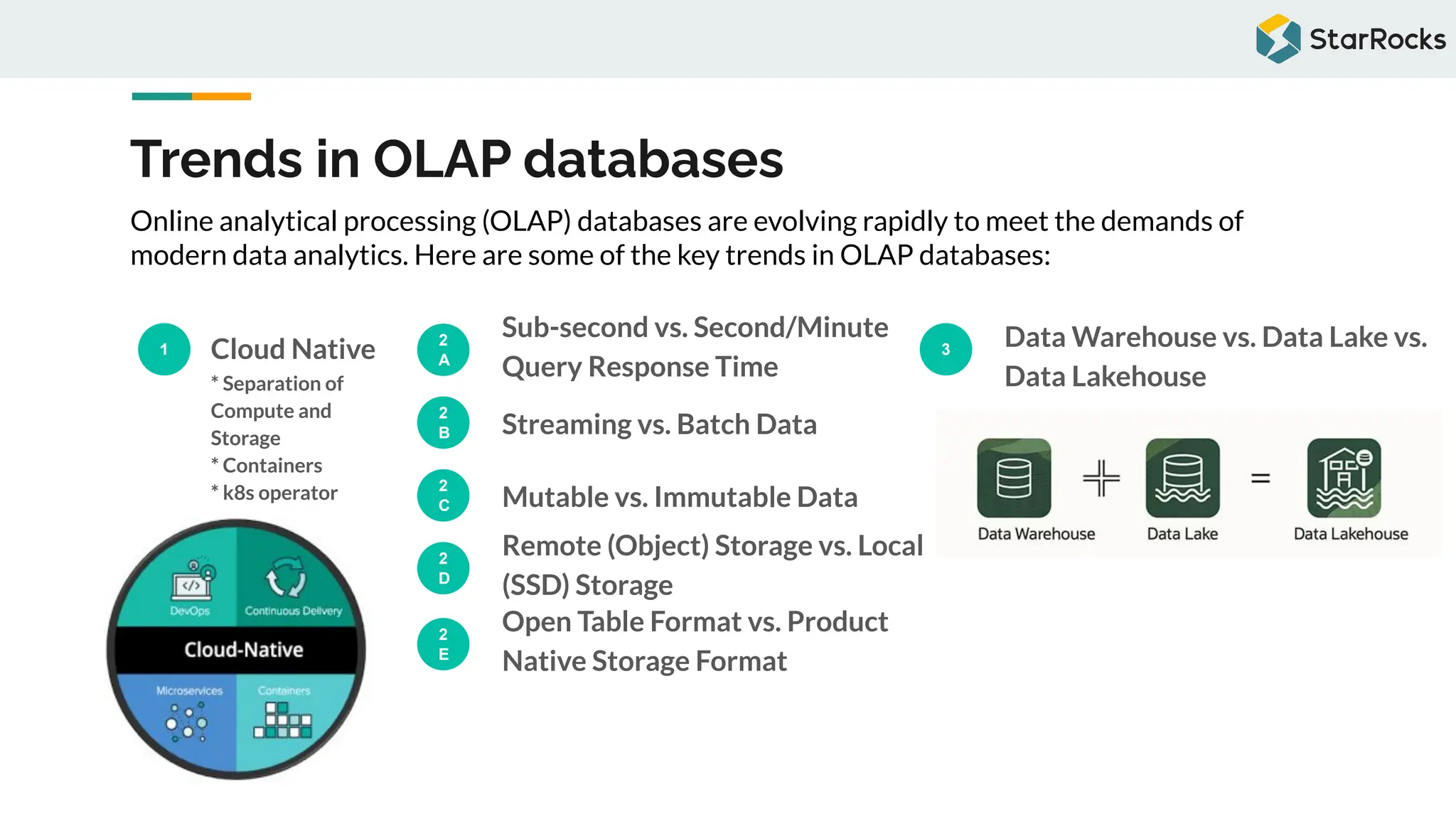 StarRocks

Trends in OLAP databases

Online analytical processing (OLAP) databases are evolving rapidly to meet the demands of modern data analytics. Here are some of the key trends in OLAP databases:

1

Cloud Native

* Separation of Compute and Storage
* Containers
* k8s operator

DevOps

Continuous Delivery

Cloud-Native

Microservices

Containers

2 A

Sub-second vs. Second/Minute Query Response Time

2 B

Streaming vs. Batch Data

2 C

Mutable vs. Immutable Data

2 D

Remote (Object) Storage vs. Local (SSD) Storage

2 E

Open Table Format vs. Product Native Storage Format

3

Data Warehouse vs. Data Lake vs. Data Lakehouse

Data Warehouse + Data Lake = Data Lakehouse